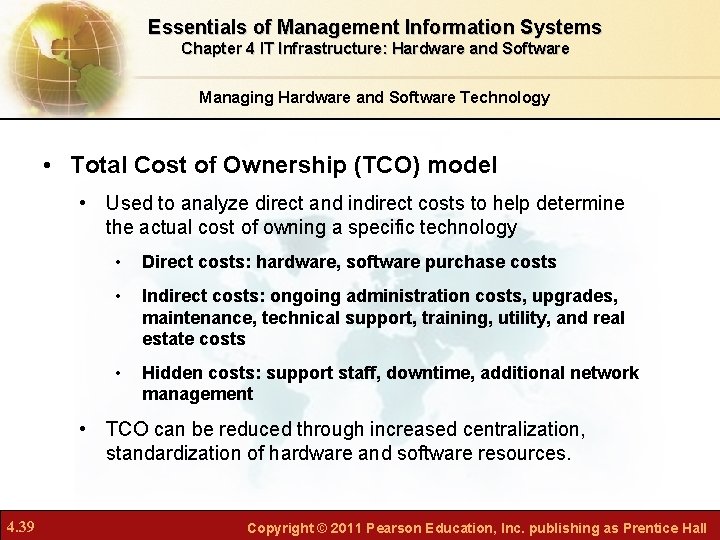 Essentials of Management Information Systems
Chapter 4 IT Infrastructure: Hardware and Software

Managing Hardware and Software Technology

• Total Cost of Ownership (TCO) model

• Used to analyze direct and indirect costs to help determine the actual cost of owning a specific technology

• Direct costs: hardware, software purchase costs

• Indirect costs: ongoing administration costs, upgrades, maintenance, technical support, training, utility, and real estate costs

• Hidden costs: support staff, downtime, additional network management

• TCO can be reduced through increased centralization, standardization of hardware and software resources.

4.39

Copyright © 2011 Pearson Education, Inc. publishing as Prentice Hall